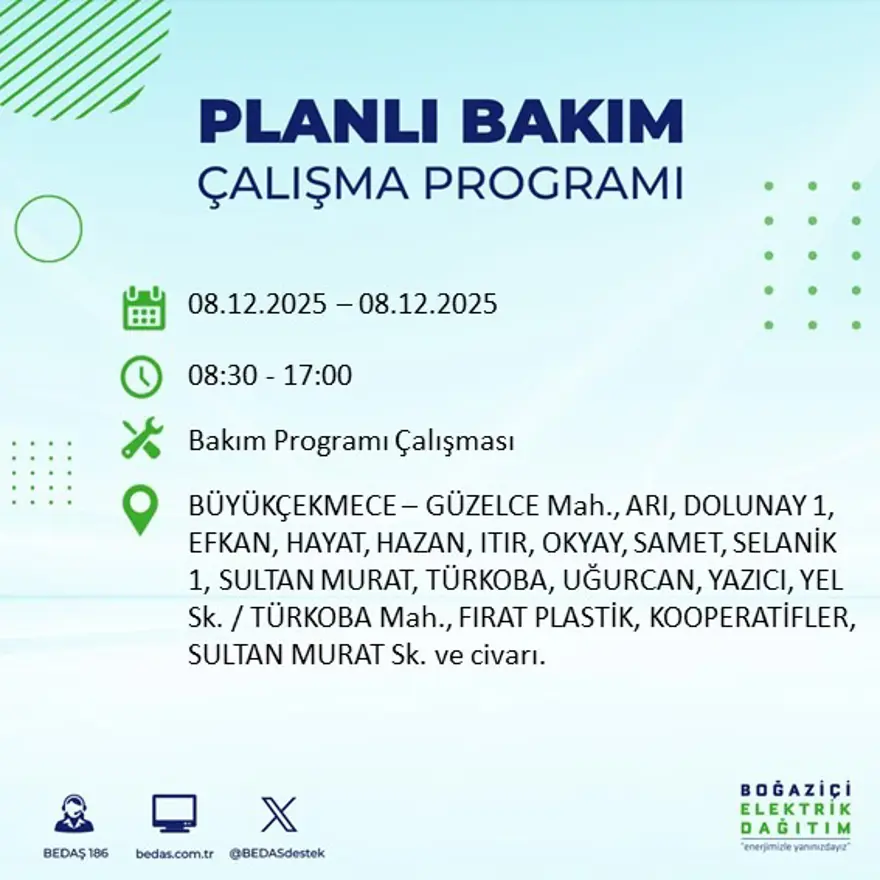 PLANLI BAKIM
ÇALIŞMA PROGRAMI

08.12.2025 – 08.12.2025

08:30 - 17:00

Bakım Programı Çalışması

BÜYÜKÇEKMECE – GÜZELCE Mah., ARI, DOLUNAY 1, EFKAN, HAYAT, HAZAN, ITIR, OKYAY, SAMET, SELANİK 1, SULTAN MURAT, TÜRKOBA, UĞURCAN, YAZICI, YEL Sk. / TÜRKOBA Mah., FIRAT PLASTİK, KOOPERATİFLER, SULTAN MURAT Sk. ve civarı.

BEDAŞ 186
bedas.com.tr
@BEDASdestek

BOĞAZİÇİ
ELEKTRİK
DAĞITIM
"enerjimizle yanınızdayız"